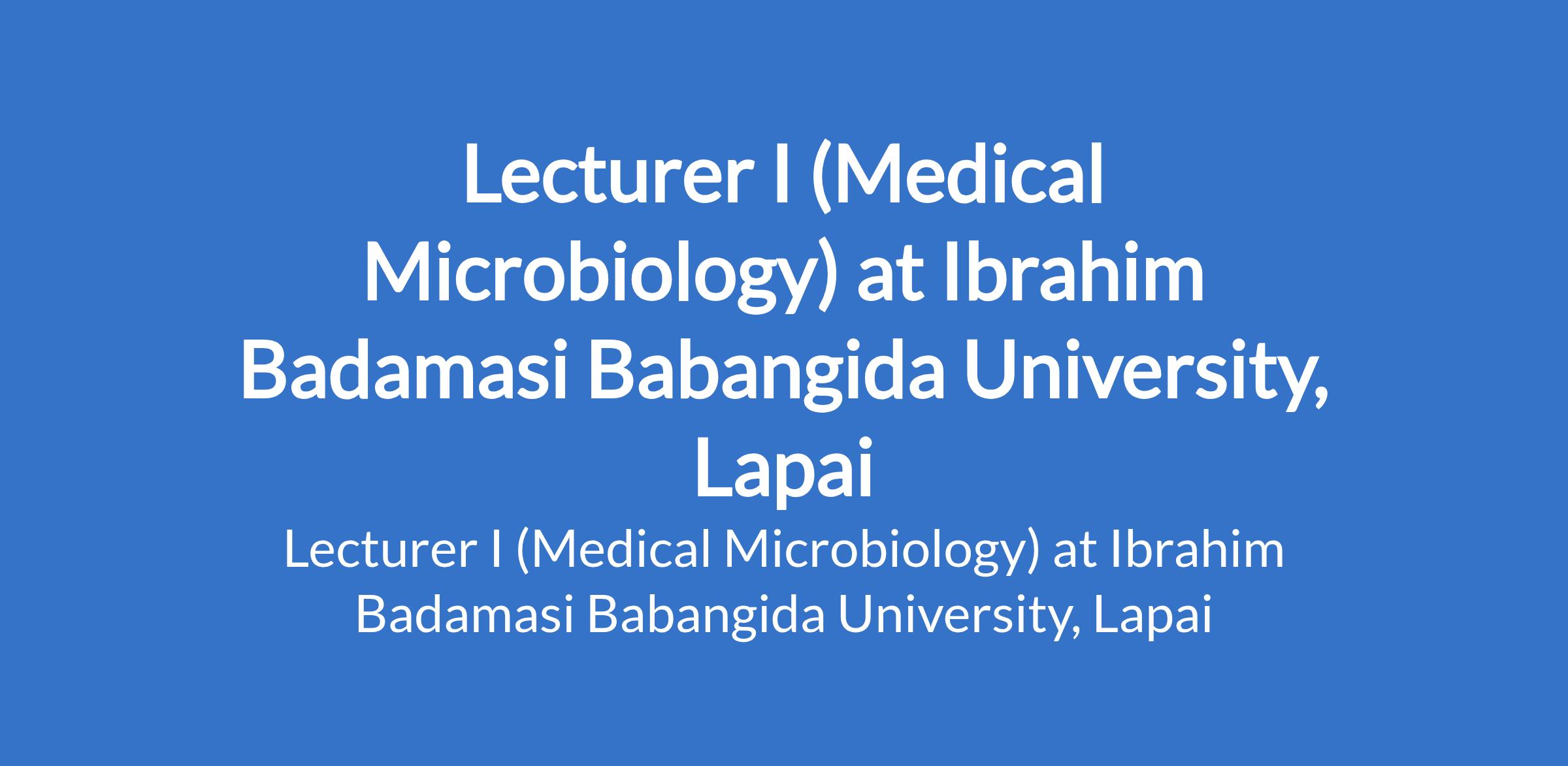 Lecturer I (Medical Microbiology) at Ibrahim Badamasi Babangida University, Lapai

Lecturer I (Medical Microbiology) at Ibrahim Badamasi Babangida University, Lapai